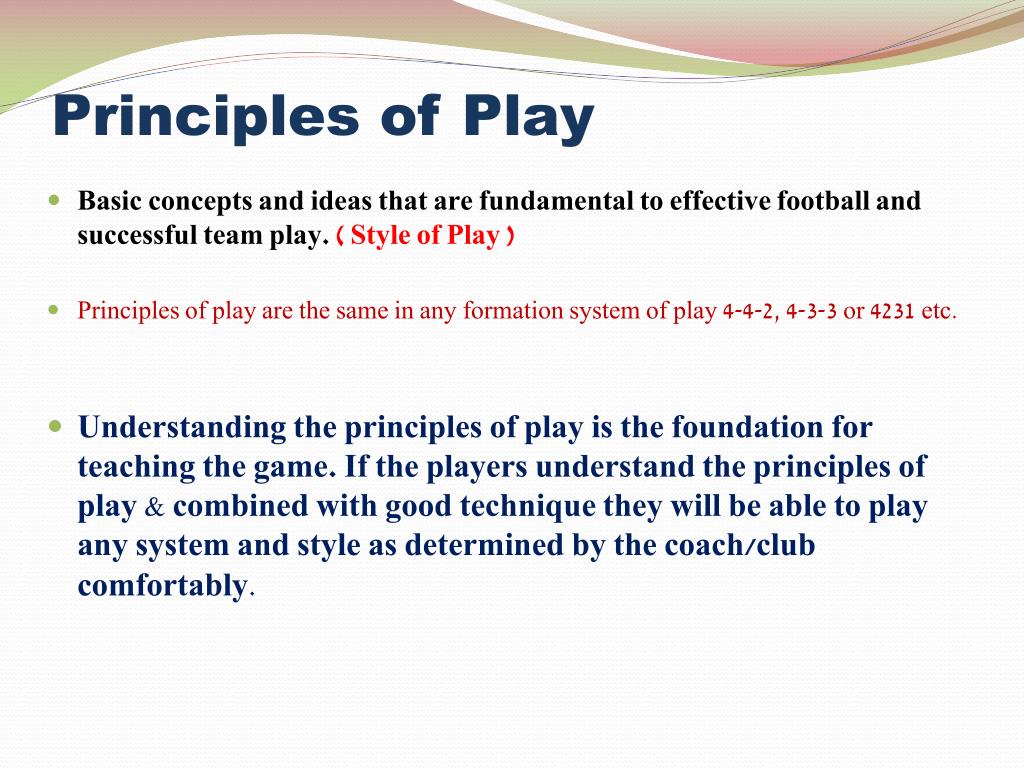 Principles of Play

Basic concepts and ideas that are fundamental to effective football and successful team play. ( Style of Play )

Principles of play are the same in any formation system of play 4-4-2, 4-3-3 or 4231 etc.

Understanding the principles of play is the foundation for teaching the game. If the players understand the principles of play & combined with good technique they will be able to play any system and style as determined by the coach/club comfortably.